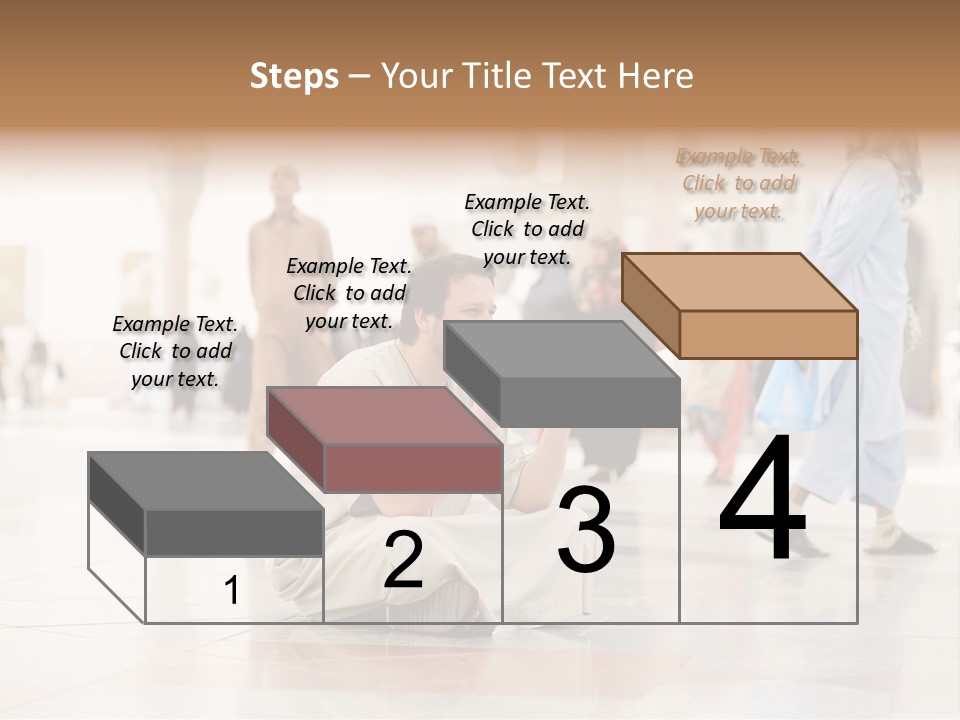 Steps – Your Title Text Here

Example Text. Click to add your text.

Example Text. Click to add your text.

Example Text. Click to add your text.

Example Text. Click to add your text.

1

2

3

4